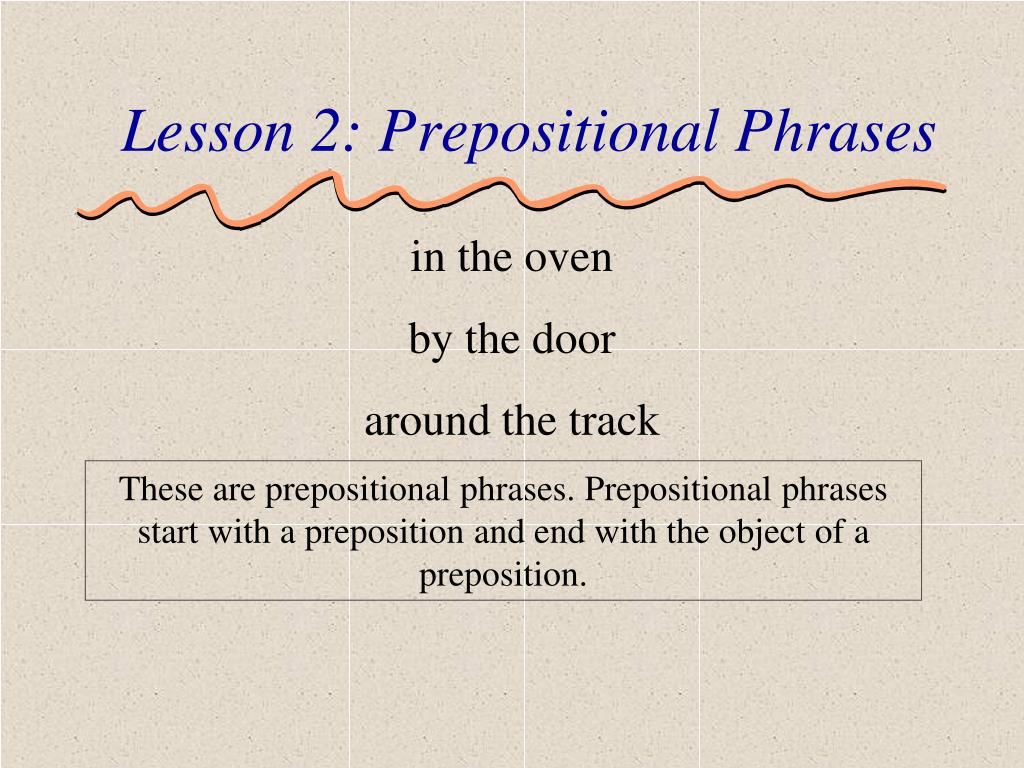 Lesson 2: Prepositional Phrases

in the oven

by the door

around the track

These are prepositional phrases. Prepositional phrases start with a preposition and end with the object of a preposition.